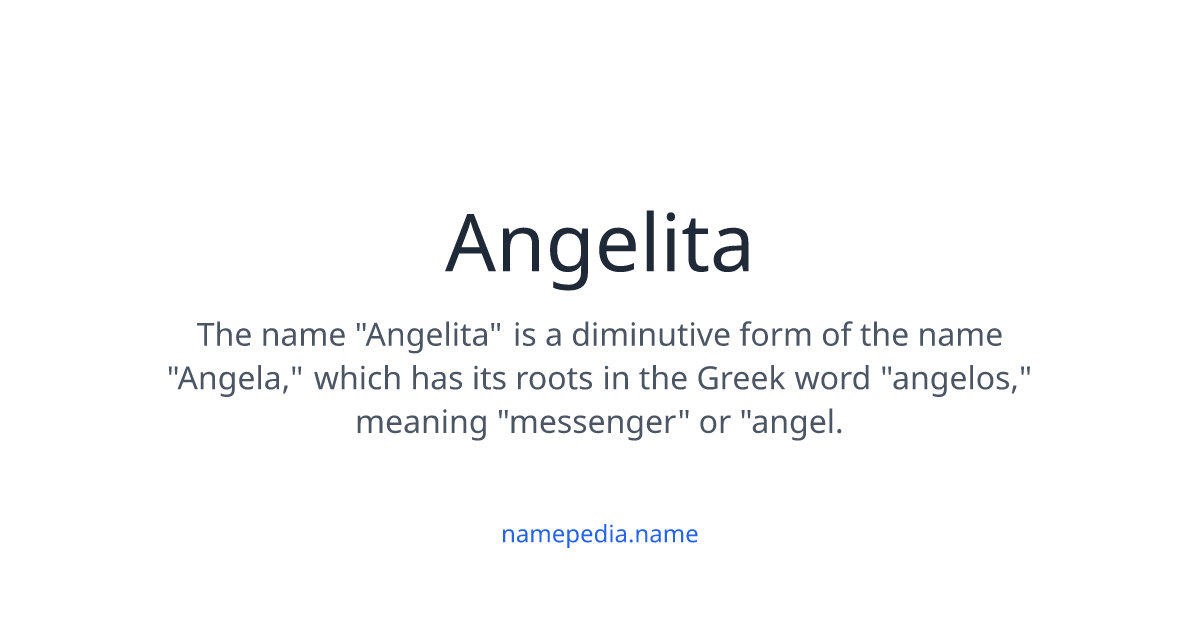 Angelita

The name "Angelita" is a diminutive form of the name "Angela," which has its roots in the Greek word "angelos," meaning "messenger" or "angel.

namepedia.name